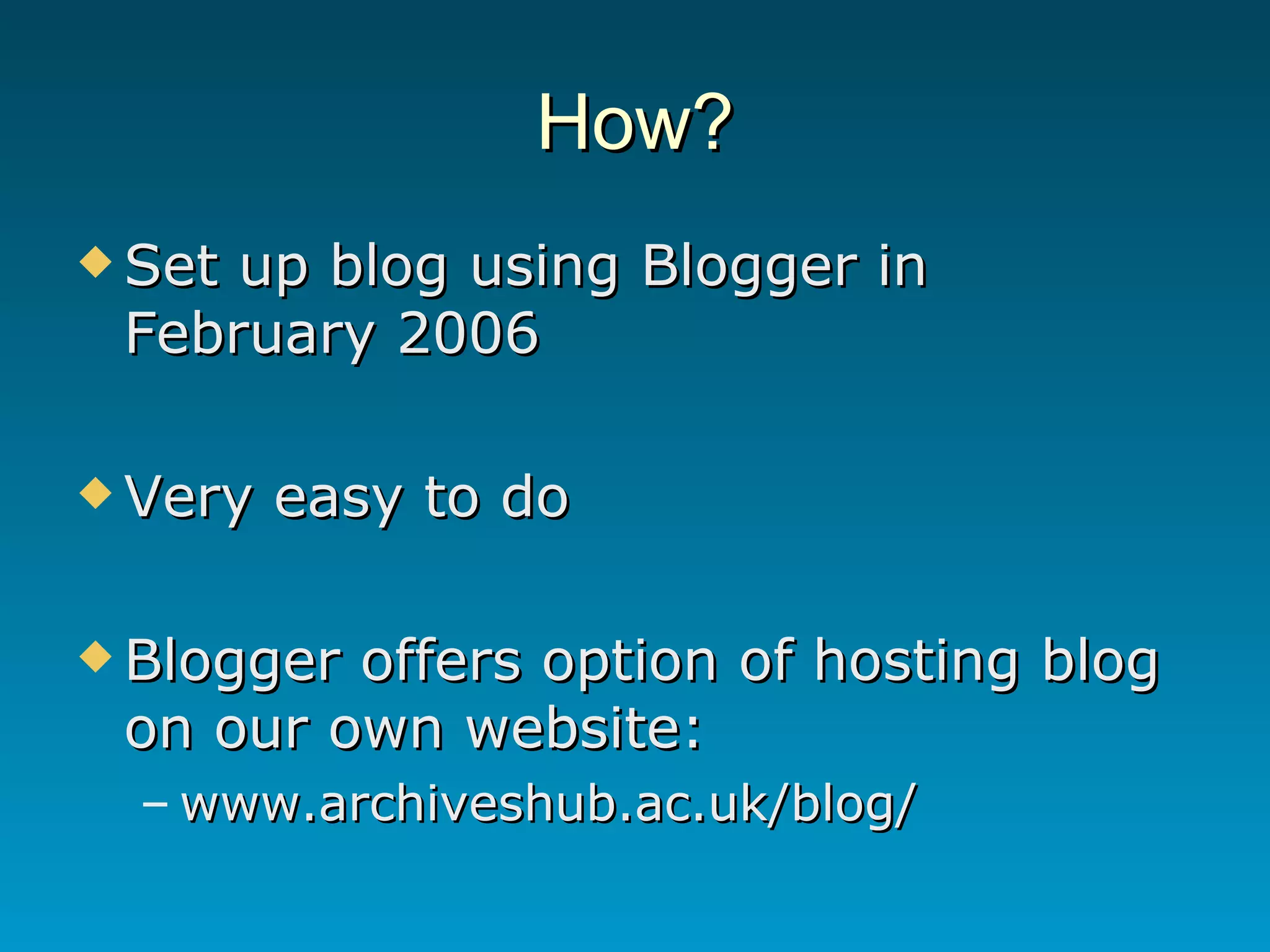 How?

◆ Set up blog using Blogger in February 2006

◆ Very easy to do

◆ Blogger offers option of hosting blog on our own website:

– www.archiveshub.ac.uk/blog/